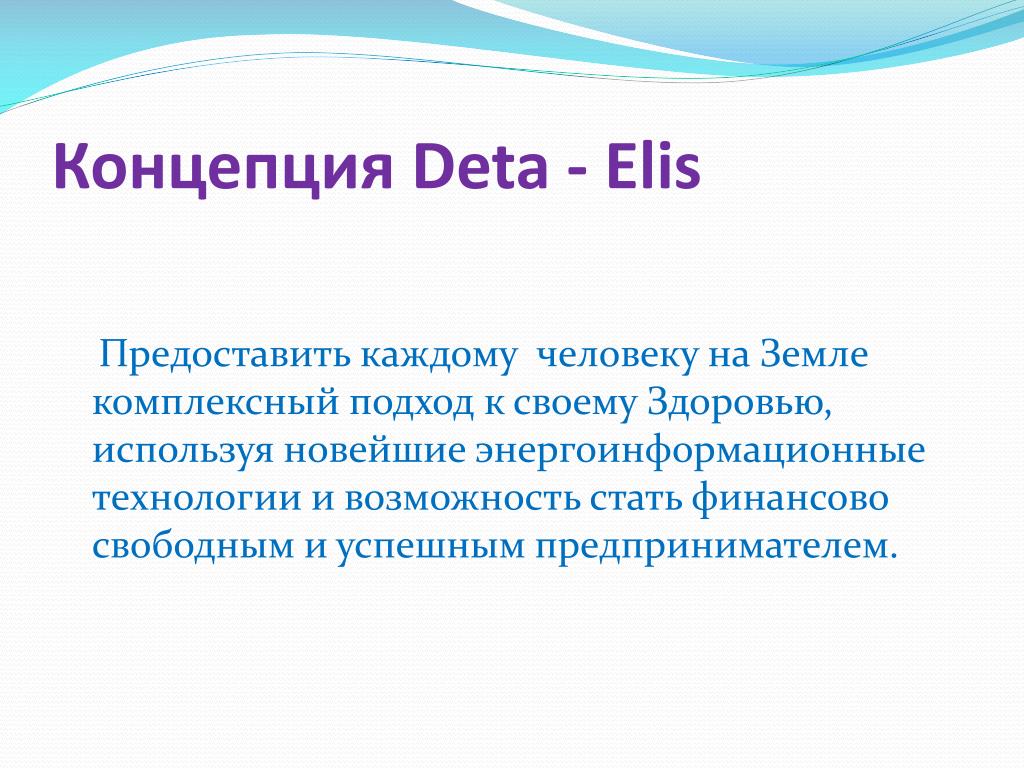 Концепция Deta - Elis

Предоставить каждому человеку на Земле комплексный подход к своему Здоровью, используя новейшие энергоинформационные технологии и возможность стать финансово свободным и успешным предпринимателем.